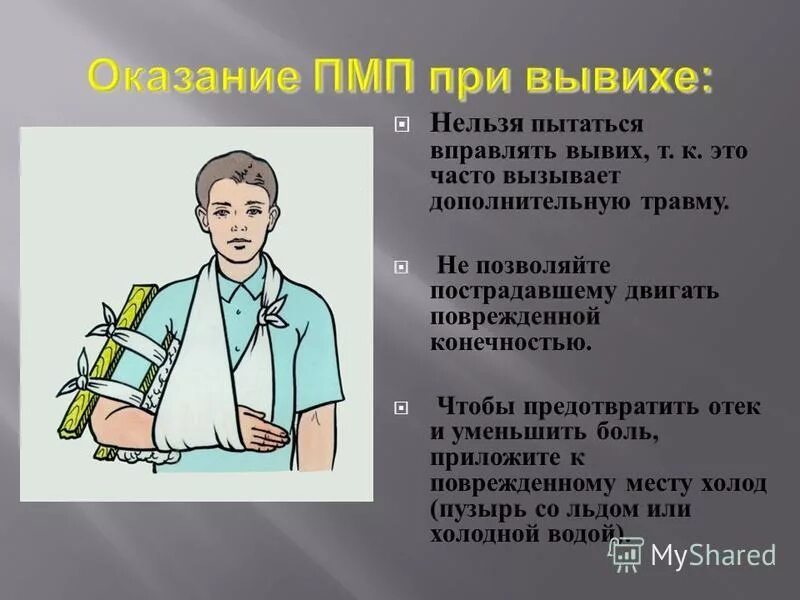 Оказание ПМП при вывихе:

Нельзя пытаться вправлять вывих, т. к. это часто вызывает дополнительную травму.

Не позволяйте пострадавшему двигать поврежденной конечностью.

Чтобы предотвратить отек и уменьшить боль, приложите к поврежденному месту холод (пузырь со льдом или холодной водой).

MyShared